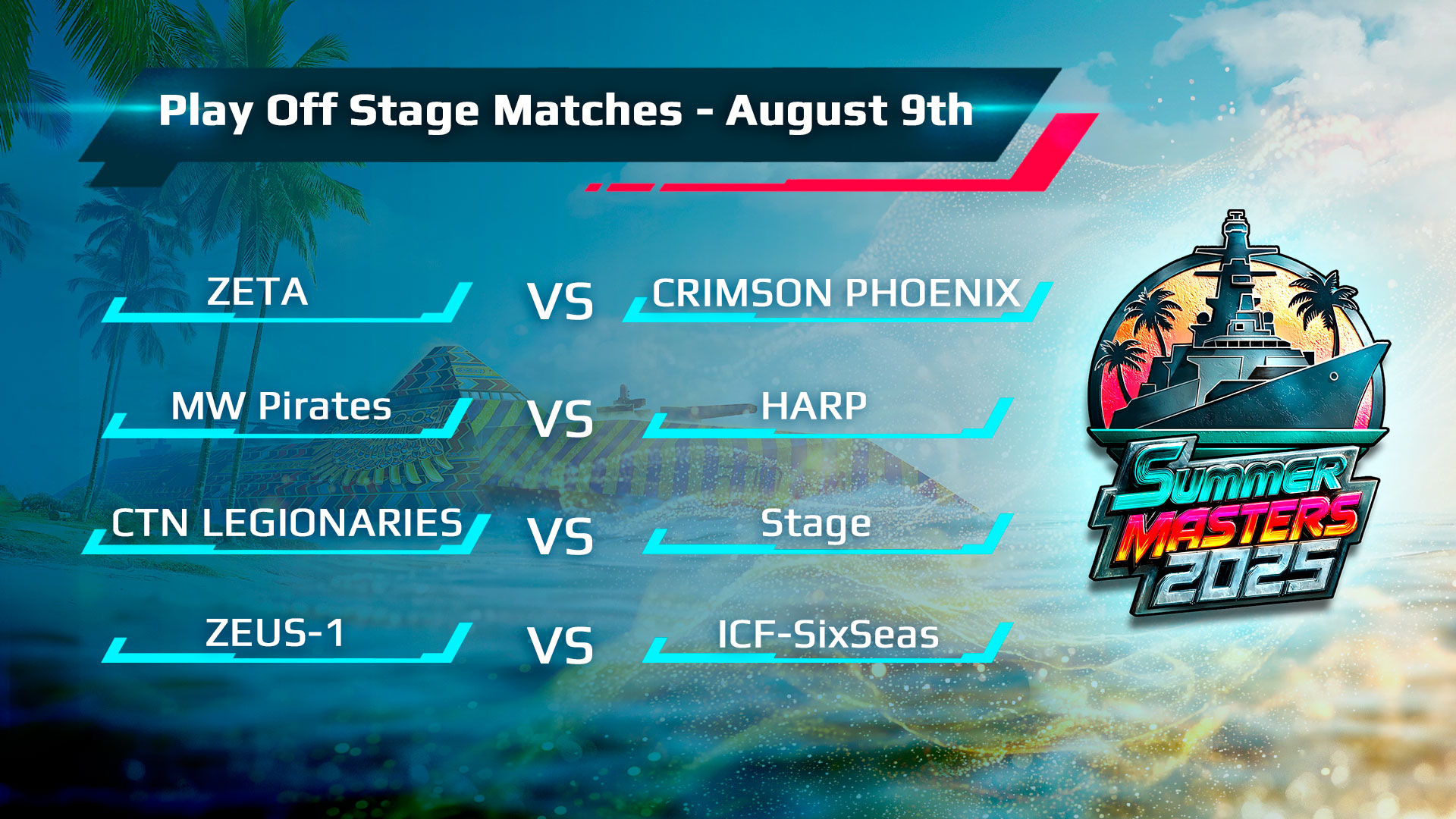 Play Off Stage Matches - August 9th

ZETA VS CRIMSON PHOENIX

MW Pirates VS HARP

CTN LEGIONARIES VS Stage

ZEUS-1 VS ICF-SixSeas

Summer MASTERS 2025